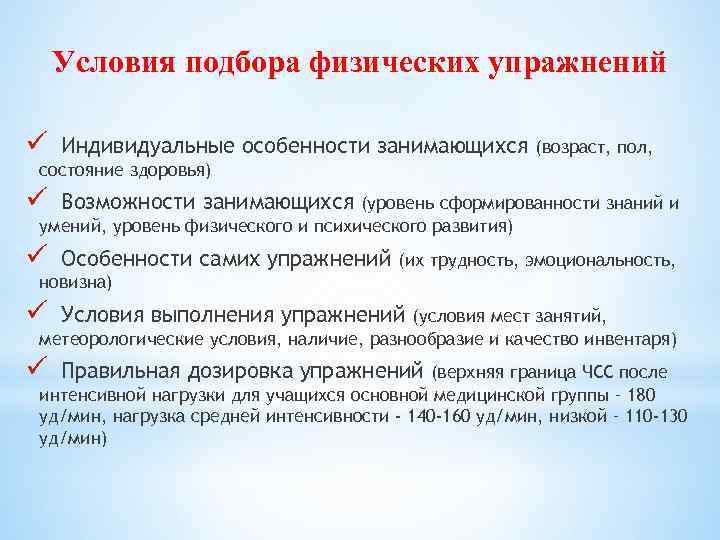 Условия подбора физических упражнений

✓ Индивидуальные особенности занимающихся (возраст, пол, состояние здоровья)

✓ Возможности занимающихся (уровень сформированности знаний и умений, уровень физического и психического развития)

✓ Особенности самих упражнений (их трудность, эмоциональность, новизна)

✓ Условия выполнения упражнений (условия мест занятий, метеорологические условия, наличие, разнообразие и качество инвентаря)

✓ Правильная дозировка упражнений (верхняя граница ЧСС после интенсивной нагрузки для учащихся основной медицинской группы - 180 уд/мин, нагрузка средней интенсивности - 140-160 уд/мин, низкой - 110-130 уд/мин)